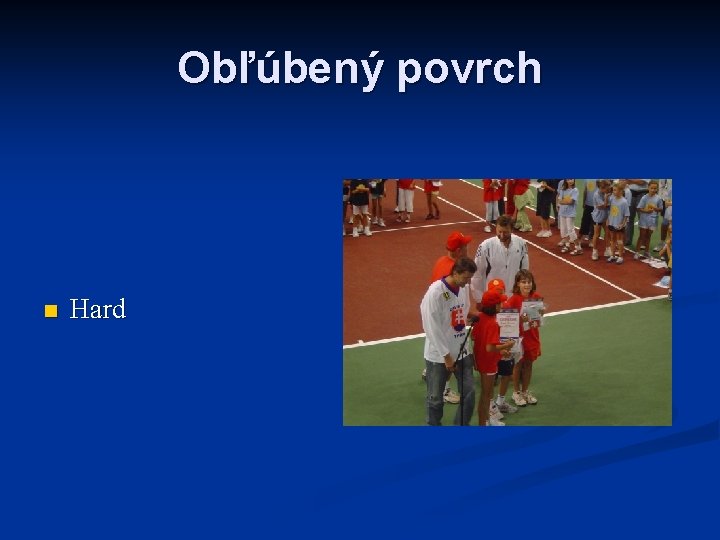 Obľúbený povrch

Hard